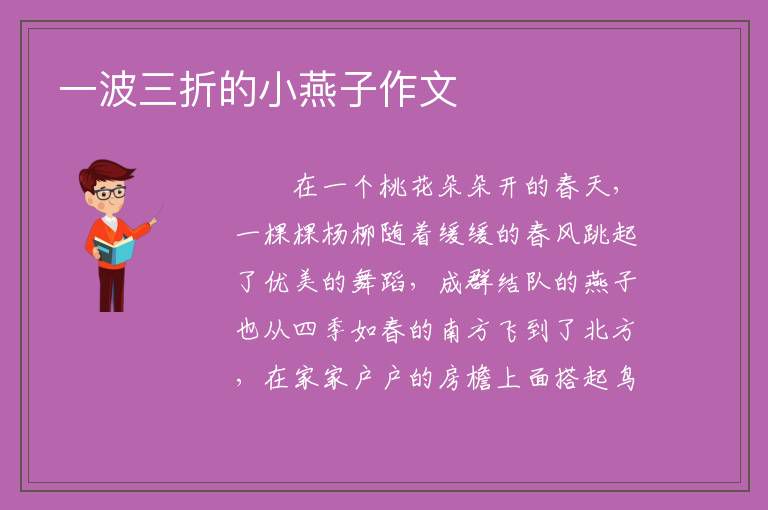 一波三折的小燕子作文

在一个桃花朵朵开的春天，一棵棵杨柳随着缓缓的春风跳起了优美的舞蹈，成群结队的燕子也从四季如春的南方飞到了北方，在家家户户的房檐上面搭起鸟